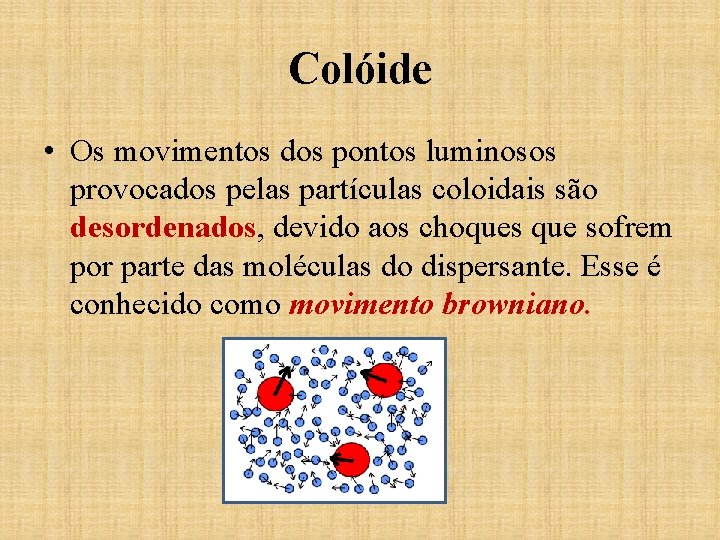 Colóide

• Os movimentos dos pontos luminosos provocados pelas partículas coloidais são desordenados, devido aos choques que sofrem por parte das moléculas do dispersante. Esse é conhecido como movimento browniano.